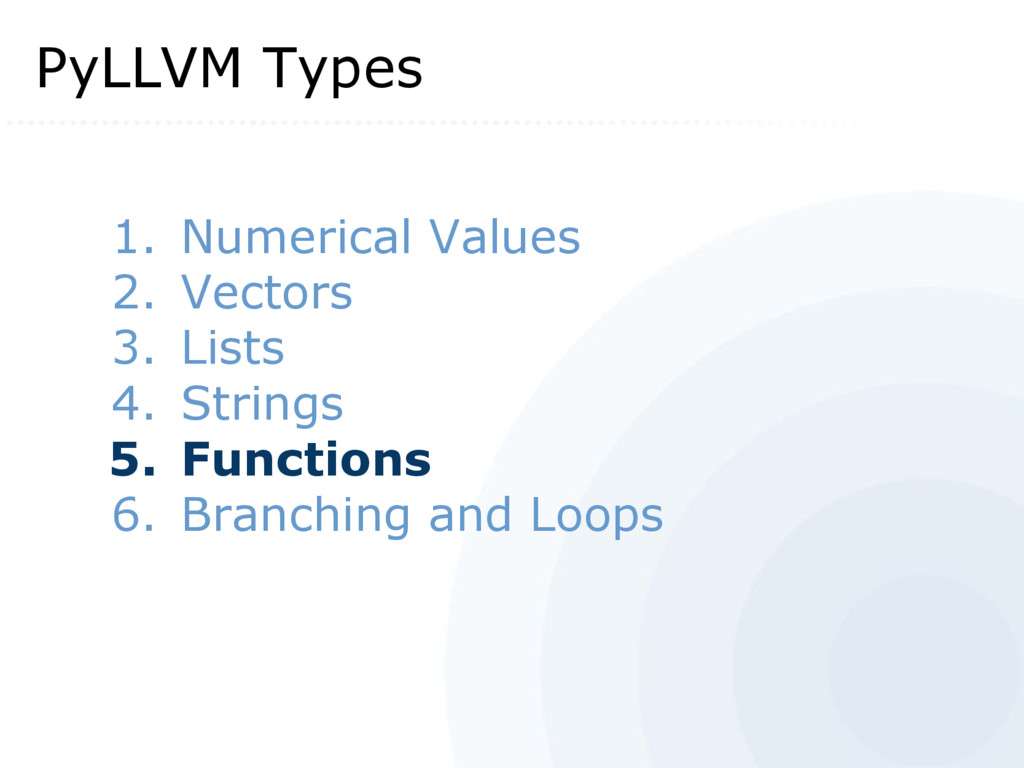 PyLLVM Types

1. Numerical Values
2. Vectors
3. Lists
4. Strings
5. Functions
6. Branching and Loops